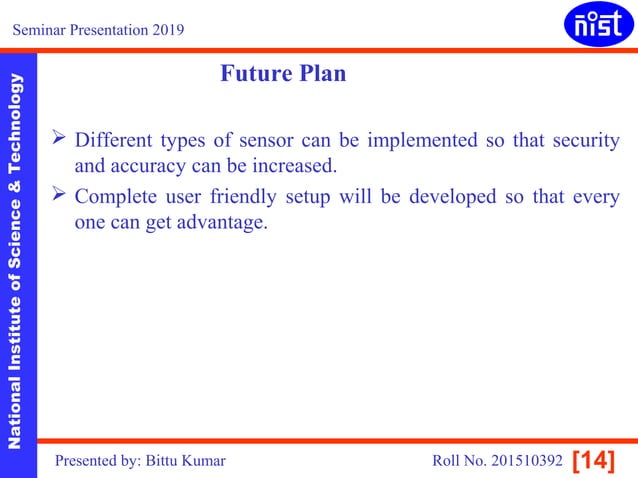 Seminar Presentation 2019

nist

National Institute of Science & Technology

Future Plan

➢ Different types of sensor can be implemented so that security and accuracy can be increased.

➢ Complete user friendly setup will be developed so that every one can get advantage.

Presented by: Bittu Kumar

Roll No. 201510392 [14]